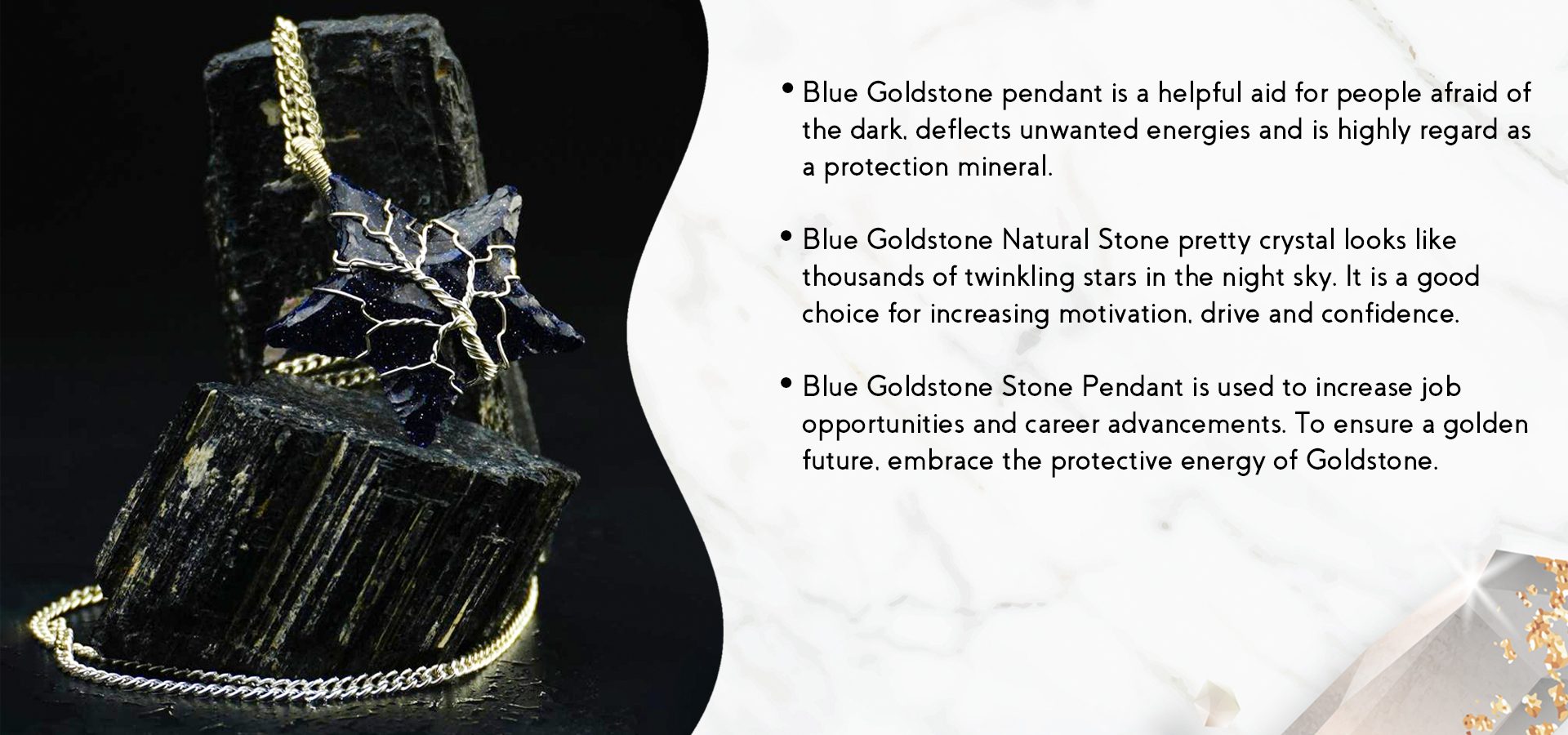 • Blue Goldstone pendant is a helpful aid for people afraid of the dark, deflects unwanted energies and is highly regard as a protection mineral.

• Blue Goldstone Natural Stone pretty crystal looks like thousands of twinkling stars in the night sky. It is a good choice for increasing motivation, drive and confidence.

• Blue Goldstone Stone Pendant is used to increase job opportunities and career advancements. To ensure a golden future, embrace the protective energy of Goldstone.